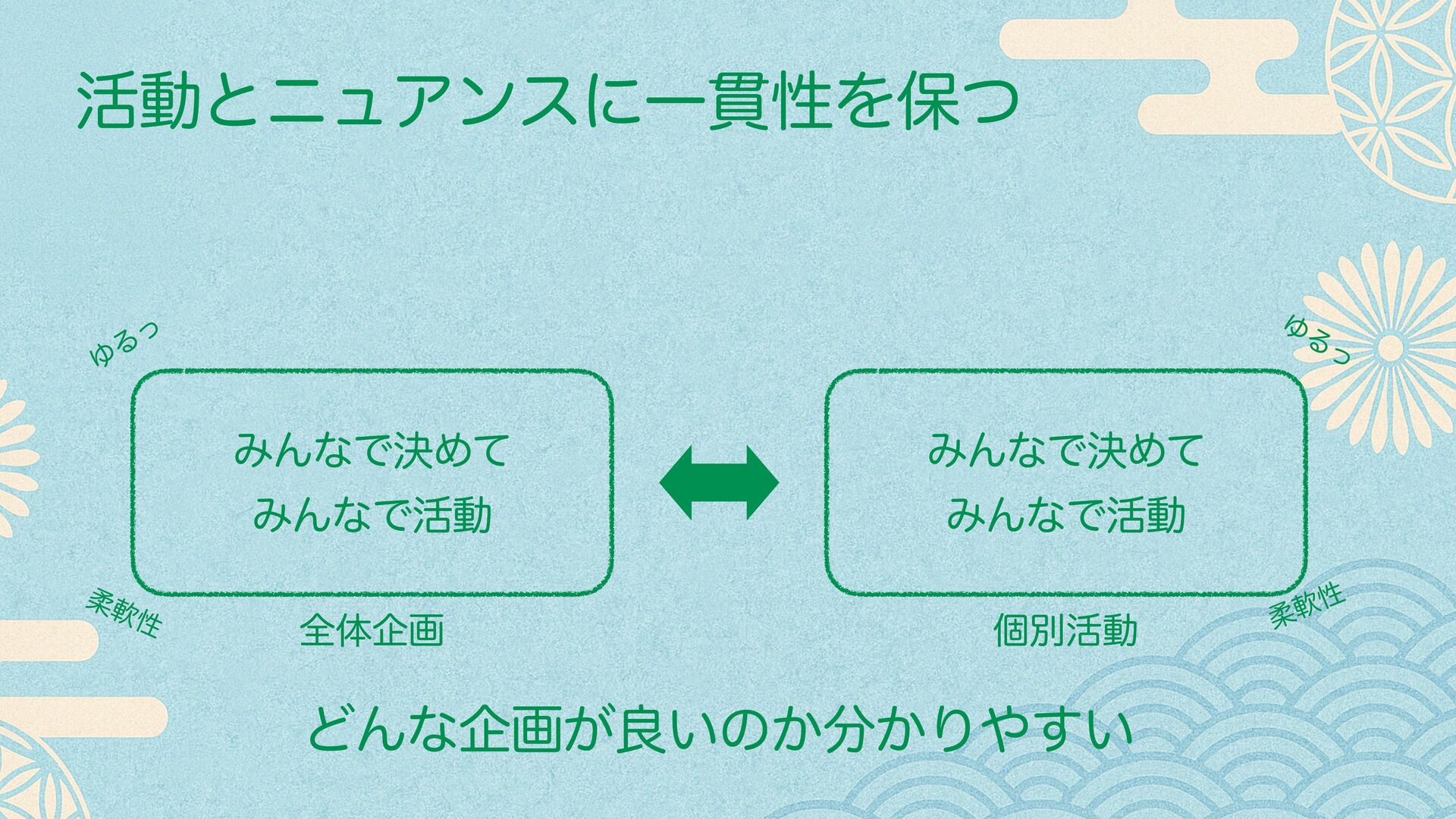 活動とニュアンスに一貫性を保つ

ゆるっ

みんなで決めて
みんなで活動

柔軟性

全体企画

ゆるっ

みんなで決めて
みんなで活動

柔軟性

個別活動

どんな企画が良いのか分かりやすい